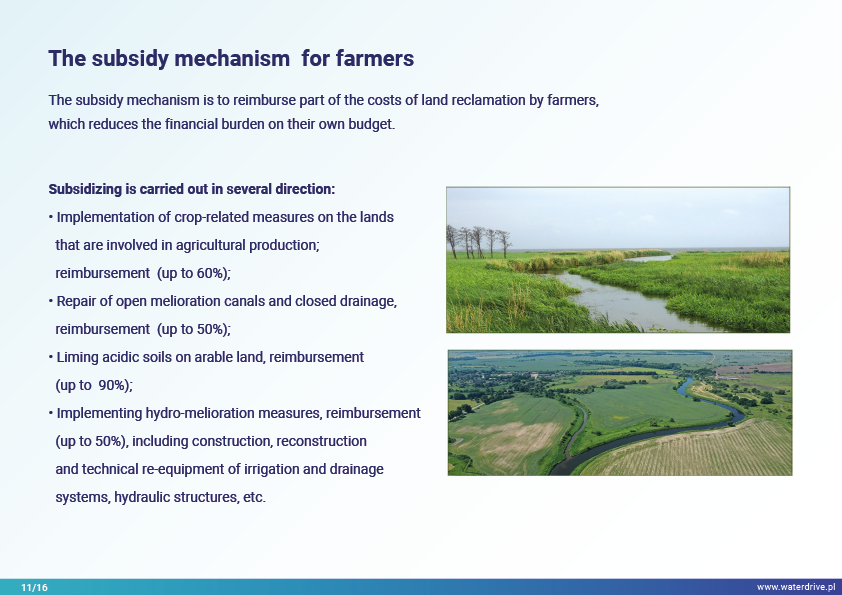 The subsidy mechanism  for farmers

The subsidy mechanism is to reimburse part of the costs of land reclamation by farmers, which reduces the financial burden on their own budget.

Subsidizing is carried out in several direction:

• Implementation of crop-related measures on the lands that are involved in agricultural production; reimbursement  (up to 60%);

• Repair of open melioration canals and closed drainage, reimbursement  (up to 50%);

• Liming acidic soils on arable land, reimbursement (up to  90%);

• Implementing hydro-melioration measures, reimbursement (up to 50%), including construction, reconstruction and technical re-equipment of irrigation and drainage systems, hydraulic structures, etc.

11/16

www.waterdrive.pl